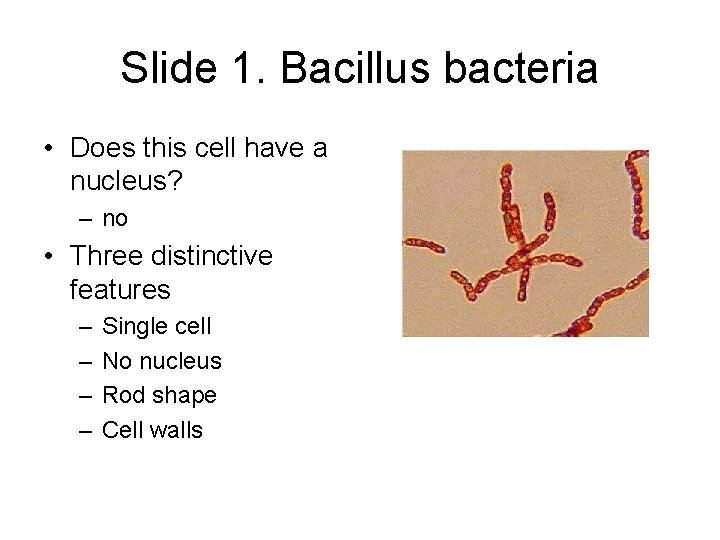 Slide 1. Bacillus bacteria

• Does this cell have a nucleus?
  – no
• Three distinctive features
  – Single cell
  – No nucleus
  – Rod shape
  – Cell walls